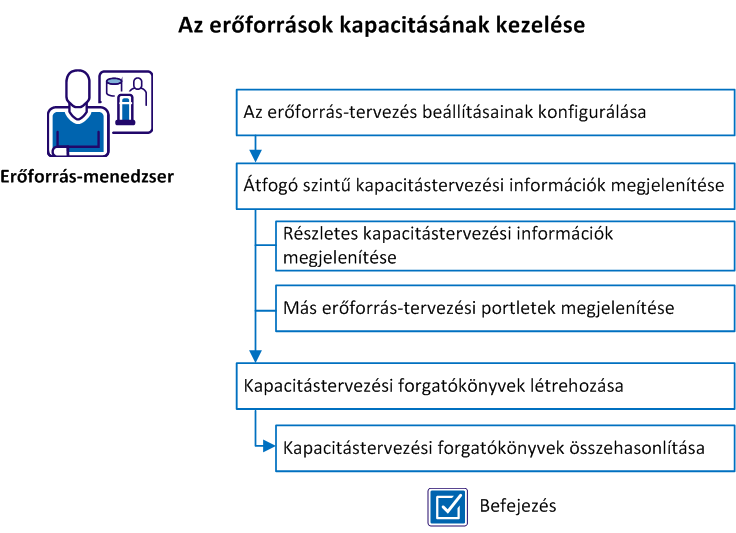 Az erőforrások kapacitásának kezelése

Erőforrás-menedzser

Az erőforrás-tervezés beállításainak konfigurálása

Átfogó szintű kapacitástervezési információk megjelenítése

Részletes kapacitástervezési információk megjelenítése

Más erőforrás-tervezési portletek megjelenítése

Kapacitástervezési forgatókönyvek létrehozása

Kapacitástervezési forgatókönyvek összehasonlítása

Befejezés